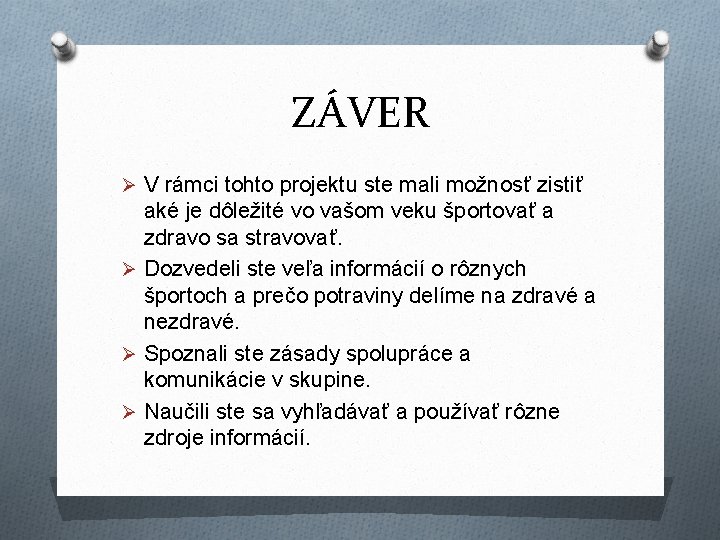 ZÁVER

➢ V rámci tohto projektu ste mali možnosť zistiť aké je dôležité vo vašom veku športovať a zdravo sa stravovať.

➢ Dozvedeli ste veľa informácií o rôznych športoch a prečo potraviny delíme na zdravé a nezdravé.

➢ Spoznali ste zásady spolupráce a komunikácie v skupine.

➢ Naučili ste sa vyhľadávať a používať rôzne zdroje informácií.